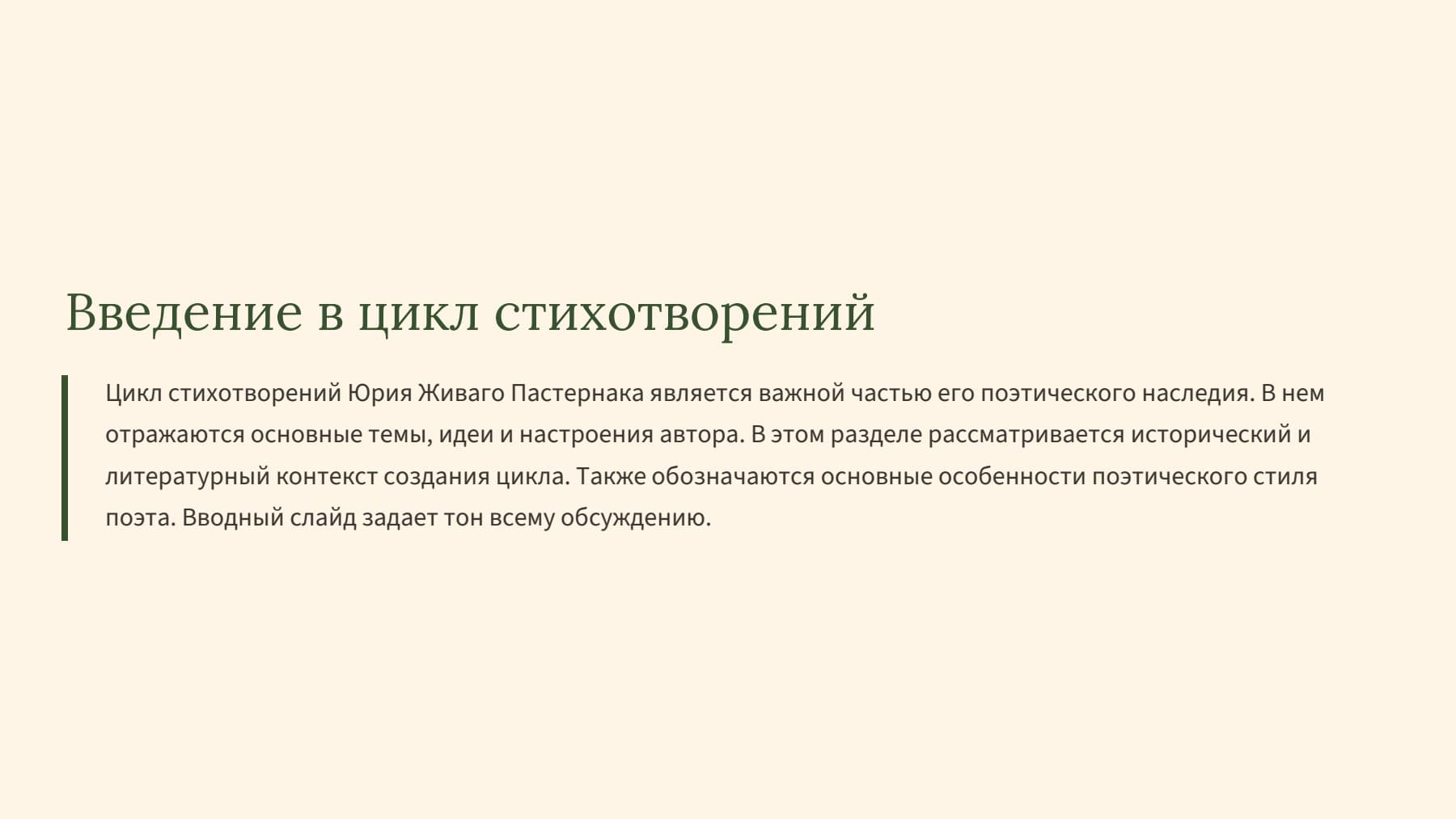 Введение в цикл стихотворений

Цикл стихотворений Юрия Живаго Пастернака является важной частью его поэтического наследия. В нем отражаются основные темы, идеи и настроения автора. В этом разделе рассматривается исторический и литературный контекст создания цикла. Также обозначаются основные особенности поэтического стиля поэта. Вводный слайд задает тон всему обсуждению.